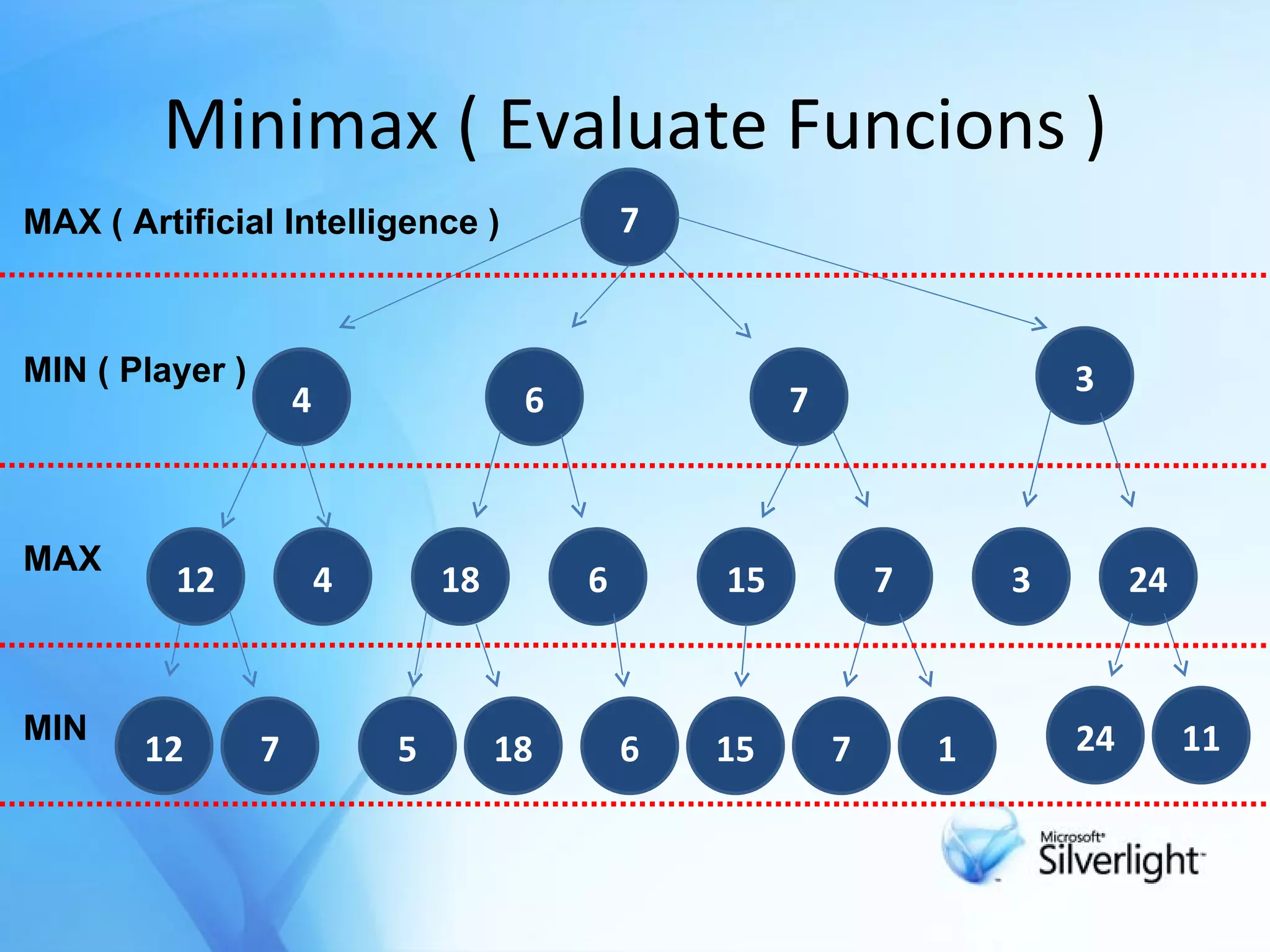 Minimax ( Evaluate Funcions )

MAX ( Artificial Intelligence )

7

MIN ( Player )

4

6

7

3

MAX

12

4

18

6

15

7

3

24

MIN

12

7

5

18

6

15

7

1

24

11

Microsoft Silverlight